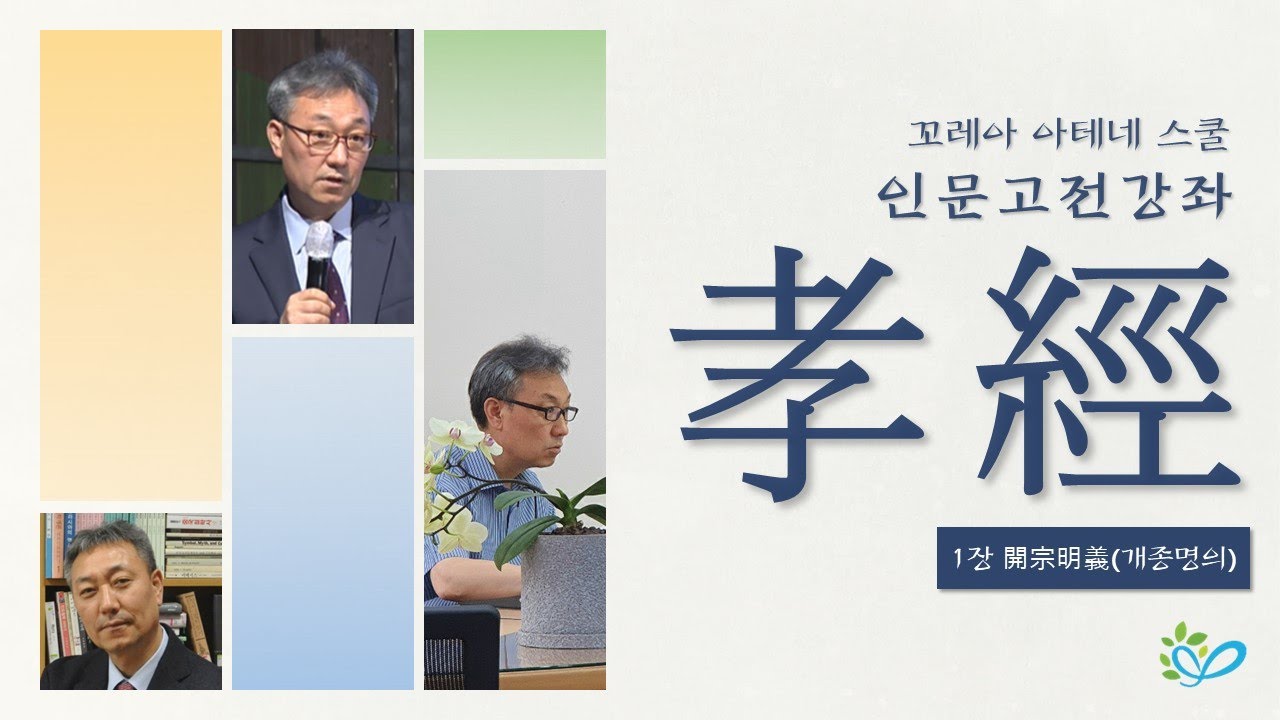 꼬레아 아테네 스쿨
인문고전강좌

孝經

1장 開宗明義(개종명의)